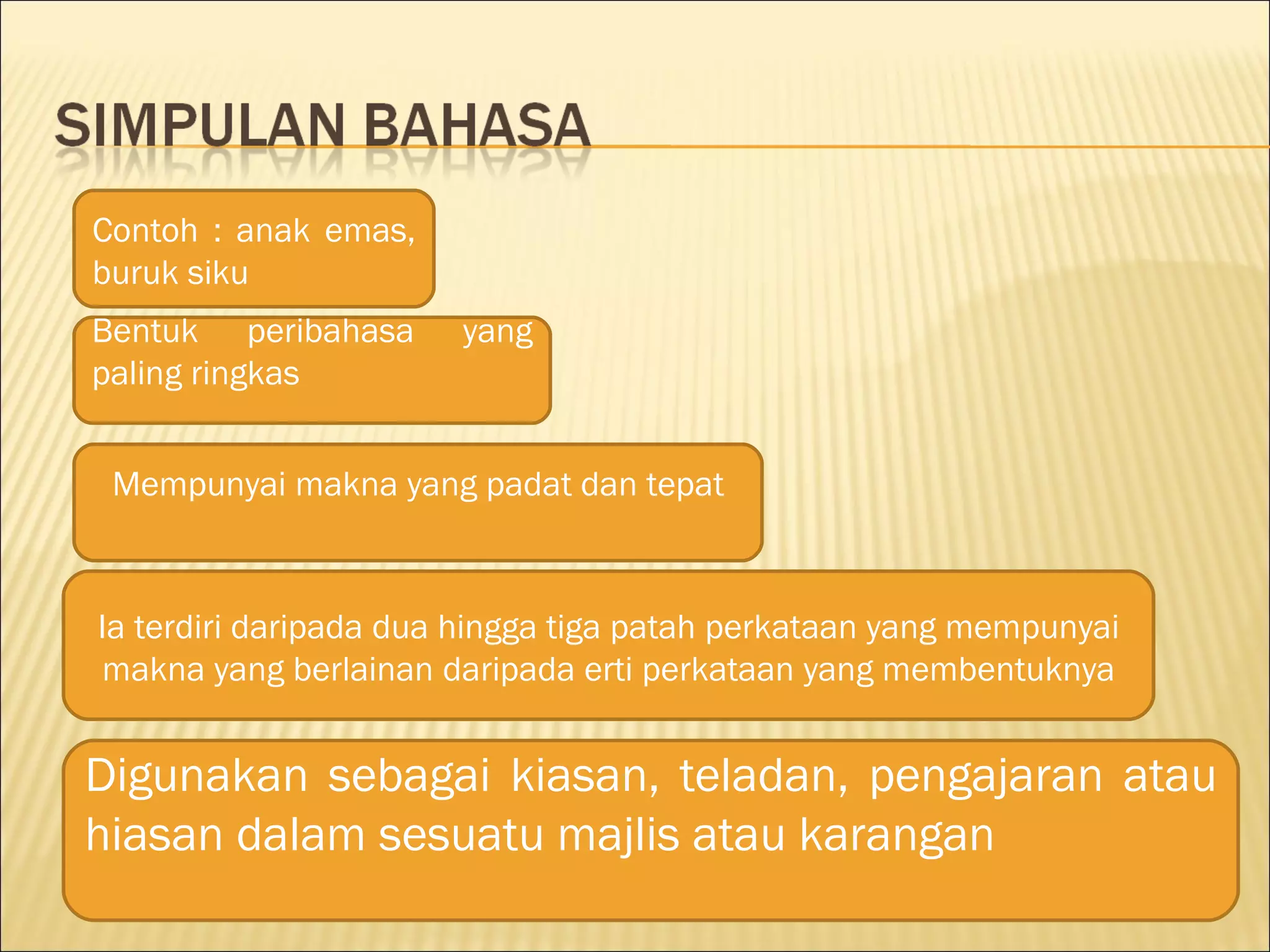 SIMPULAN BAHASA

Contoh : anak emas, buruk siku

Bentuk peribahasa yang paling ringkas

Mempunyai makna yang padat dan tepat

Ia terdiri daripada dua hingga tiga patah perkataan yang mempunyai makna yang berlainan daripada erti perkataan yang membentuknya

Digunakan sebagai kiasan, teladan, pengajaran atau hiasan dalam sesuatu majlis atau karangan